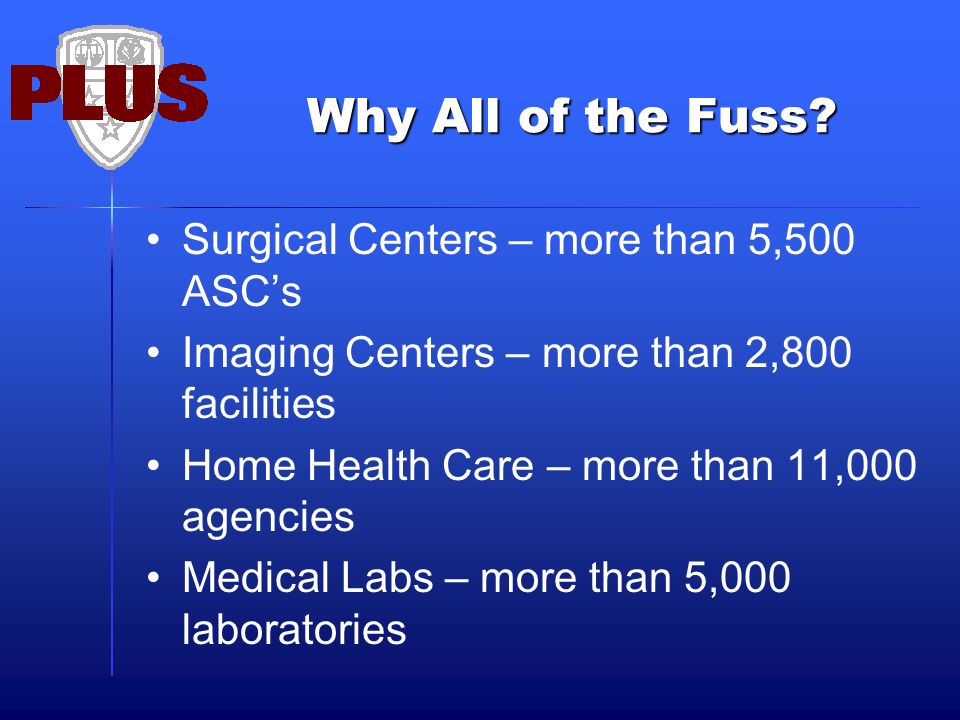 PLUS

Why All of the Fuss?

• Surgical Centers – more than 5,500 ASC’s
• Imaging Centers – more than 2,800 facilities
• Home Health Care – more than 11,000 agencies
• Medical Labs – more than 5,000 laboratories